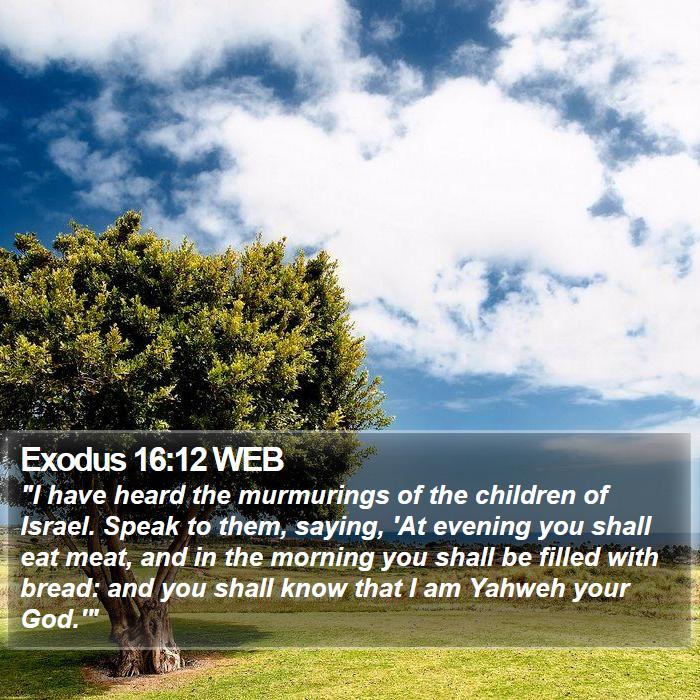 Exodus 16:12 WEB

"I have heard the murmurings of the children of Israel. Speak to them, saying, 'At evening you shall eat meat, and in the morning you shall be filled with bread: and you shall know that I am Yahweh your God.'"